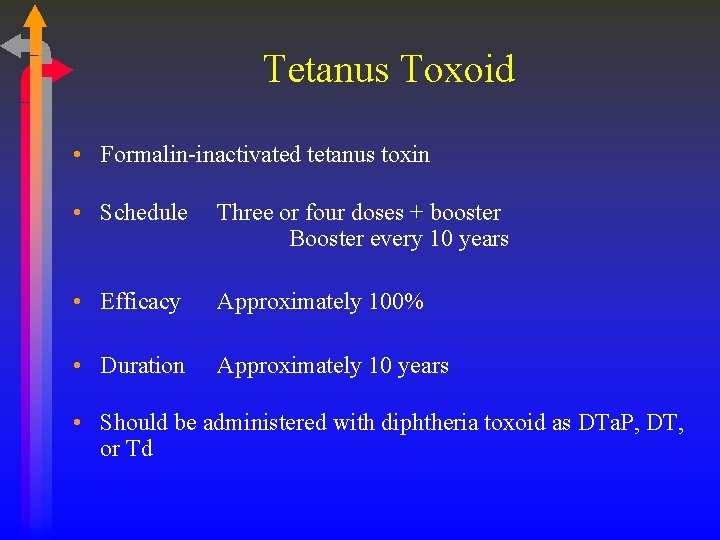 Tetanus Toxoid

• Formalin-inactivated tetanus toxin

• Schedule Three or four doses + booster
Booster every 10 years

• Efficacy Approximately 100%

• Duration Approximately 10 years

• Should be administered with diphtheria toxoid as DTaP, DT, or Td